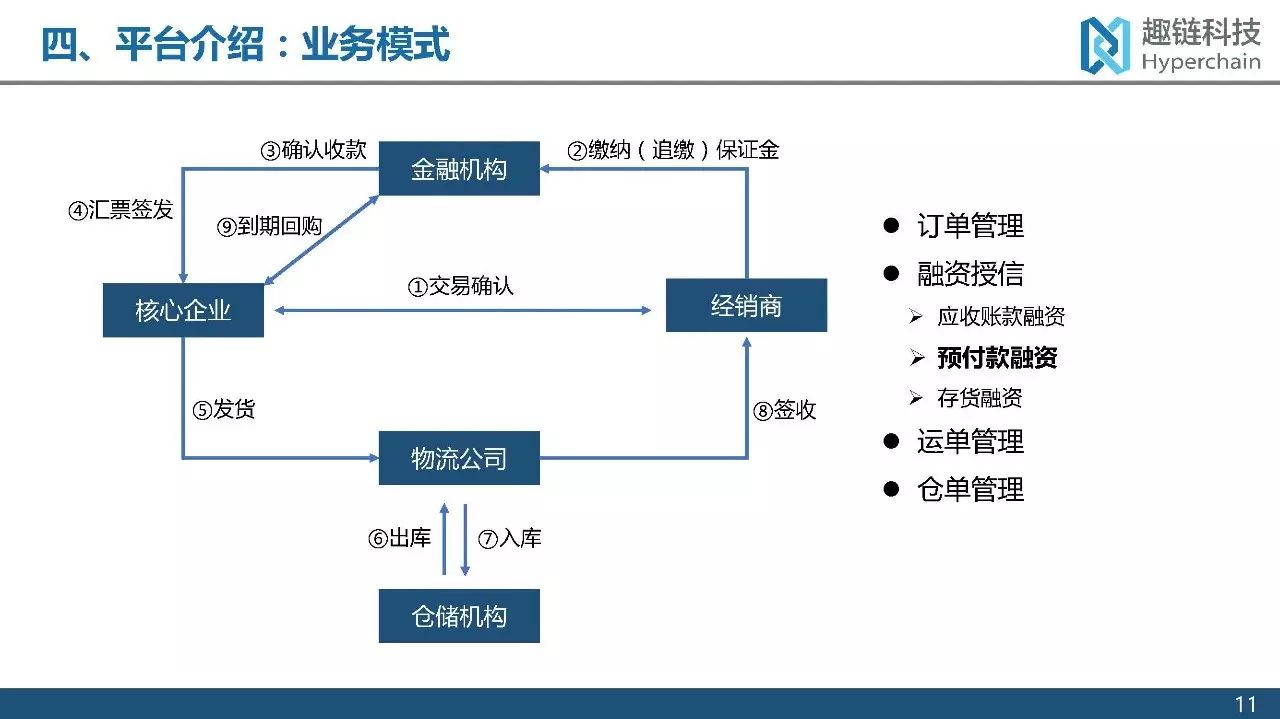 四、平台介绍：业务模式

趣链科技
Hyperchain

③确认收款
金融机构
②缴纳（追缴）保证金
④汇票签发
⑨到期回购
核心企业
①交易确认
经销商
⑤发货
⑧签收
物流公司
⑥出库
⑦入库
仓储机构

● 订单管理
● 融资授信
➢ 应收账款融资
➢ 预付款融资
➢ 存货融资
● 运单管理
● 仓单管理

11